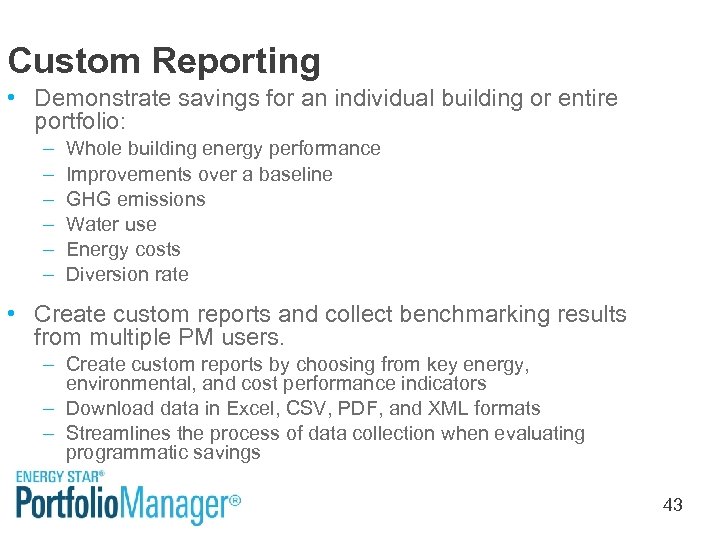 Custom Reporting

• Demonstrate savings for an individual building or entire portfolio:
– Whole building energy performance
– Improvements over a baseline
– GHG emissions
– Water use
– Energy costs
– Diversion rate

• Create custom reports and collect benchmarking results from multiple PM users.
– Create custom reports by choosing from key energy, environmental, and cost performance indicators
– Download data in Excel, CSV, PDF, and XML formats
– Streamlines the process of data collection when evaluating programmatic savings

ENERGY STAR®
PortfolioManager®

43